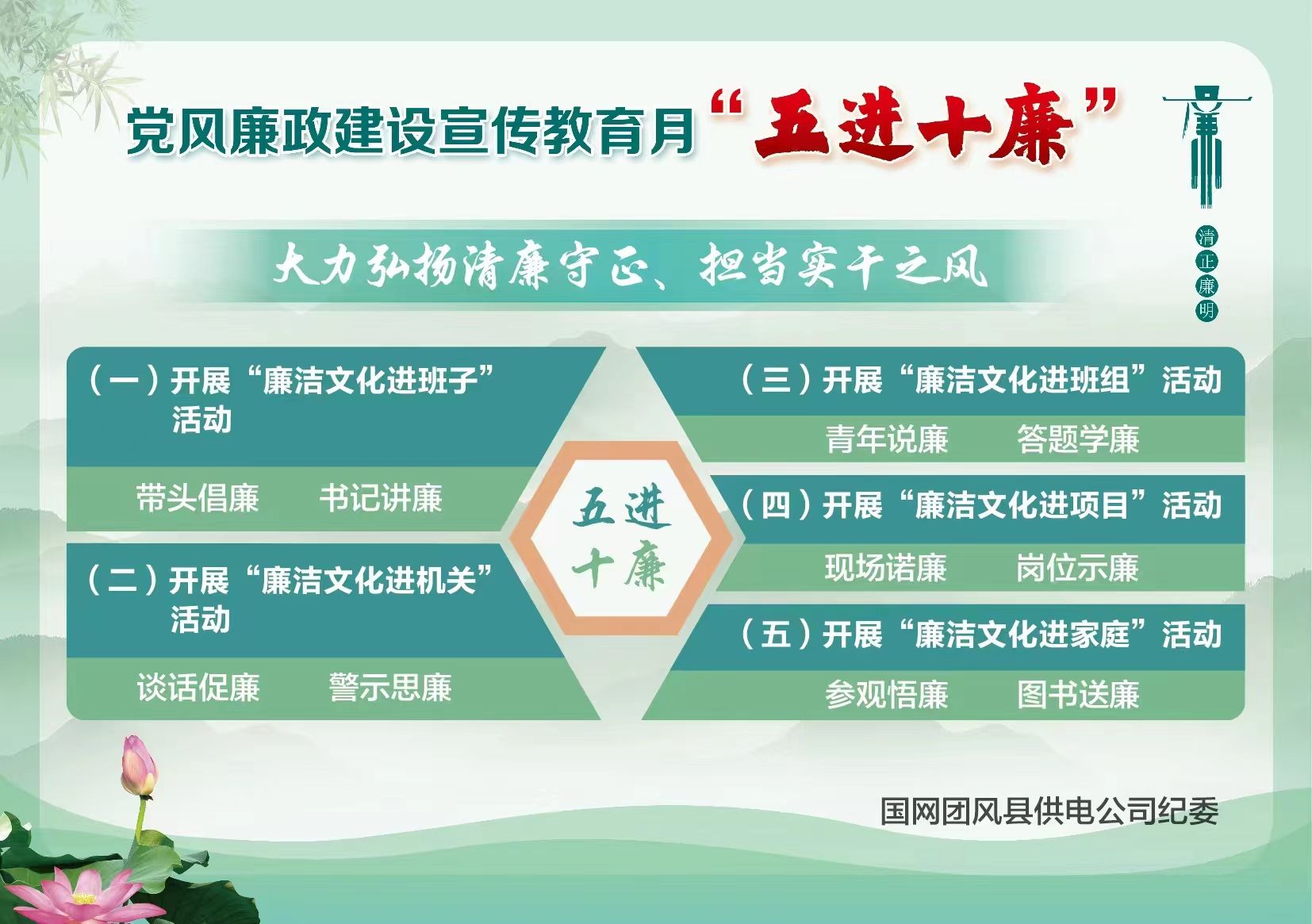 党风廉政建设宣传教育月“五进十廉”

廉

清正廉明

大力弘扬清廉守正、担当实干之风

（一）开展“廉洁文化进班子”活动

带头倡廉　书记讲廉

（二）开展“廉洁文化进机关”活动

谈话促廉　警示思廉

五进十廉

（三）开展“廉洁文化进班组”活动

青年说廉　答题学廉

（四）开展“廉洁文化进项目”活动

现场诺廉　岗位示廉

（五）开展“廉洁文化进家庭”活动

参观悟廉　图书送廉

国网团风县供电公司纪委